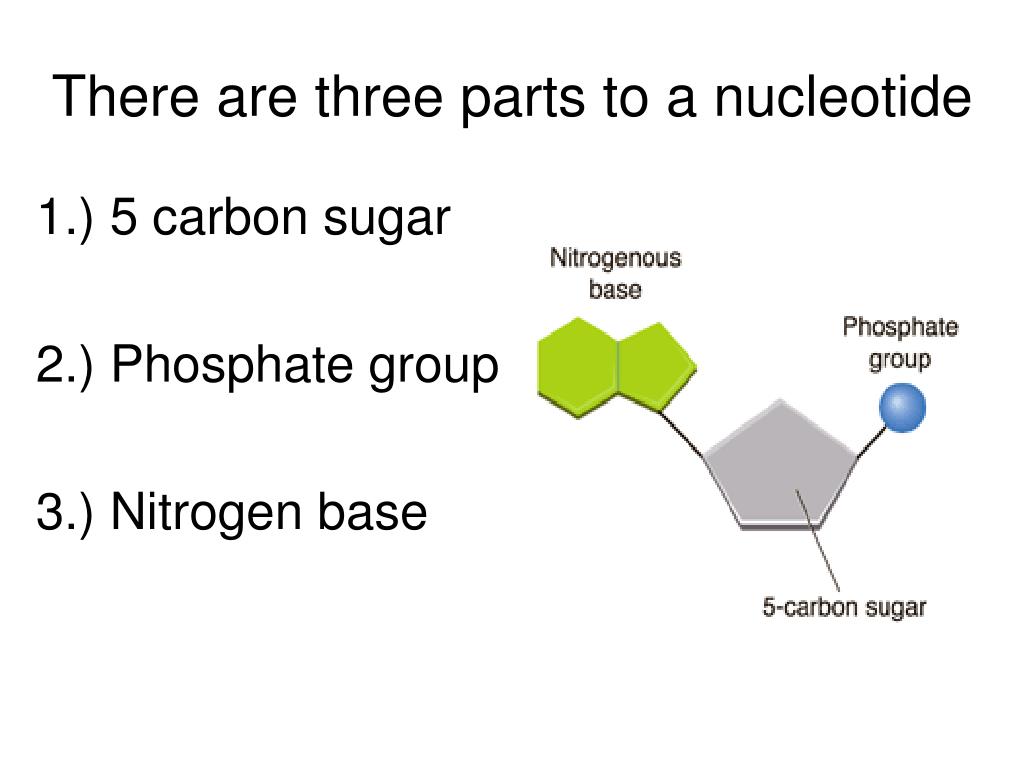 There are three parts to a nucleotide

1.) 5 carbon sugar

2.) Phosphate group

3.) Nitrogen base

Nitrogenous base

Phosphate group

5-carbon sugar